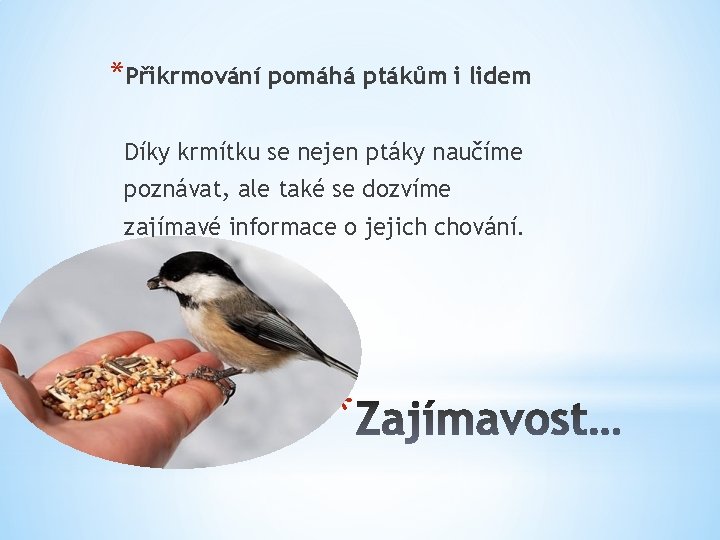 *Přikrmování pomáhá ptákům i lidem

Díky krmítku se nejen ptáky naučíme poznávat, ale také se dozvíme zajímavé informace o jejich chování.

*Zajímavost…